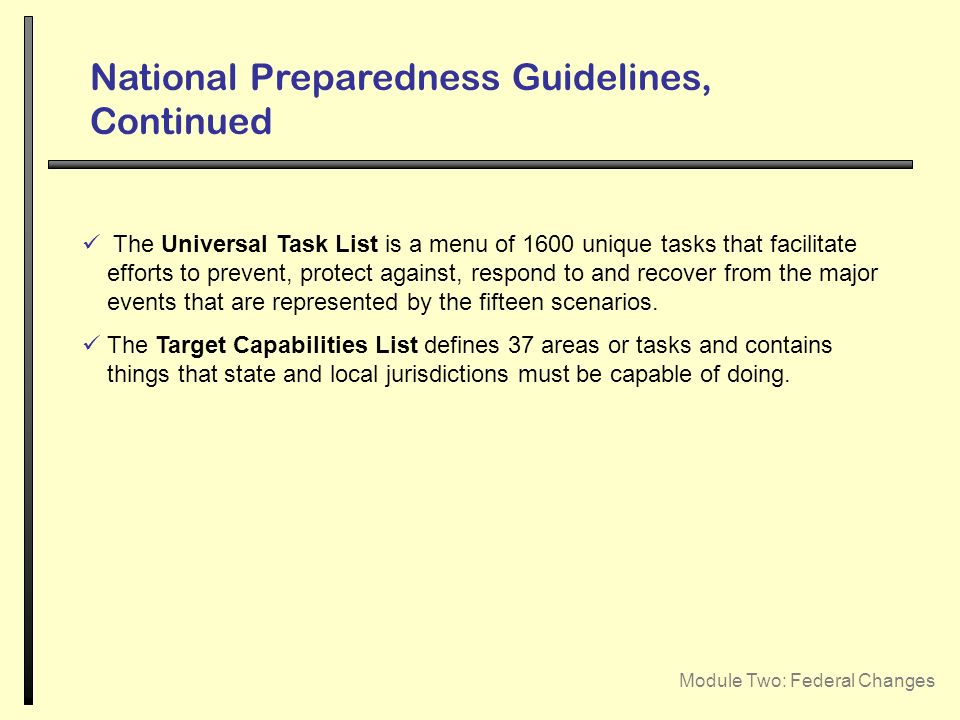 National Preparedness Guidelines, Continued

✓ The Universal Task List is a menu of 1600 unique tasks that facilitate efforts to prevent, protect against, respond to and recover from the major events that are represented by the fifteen scenarios.

✓ The Target Capabilities List defines 37 areas or tasks and contains things that state and local jurisdictions must be capable of doing.

Module Two: Federal Changes